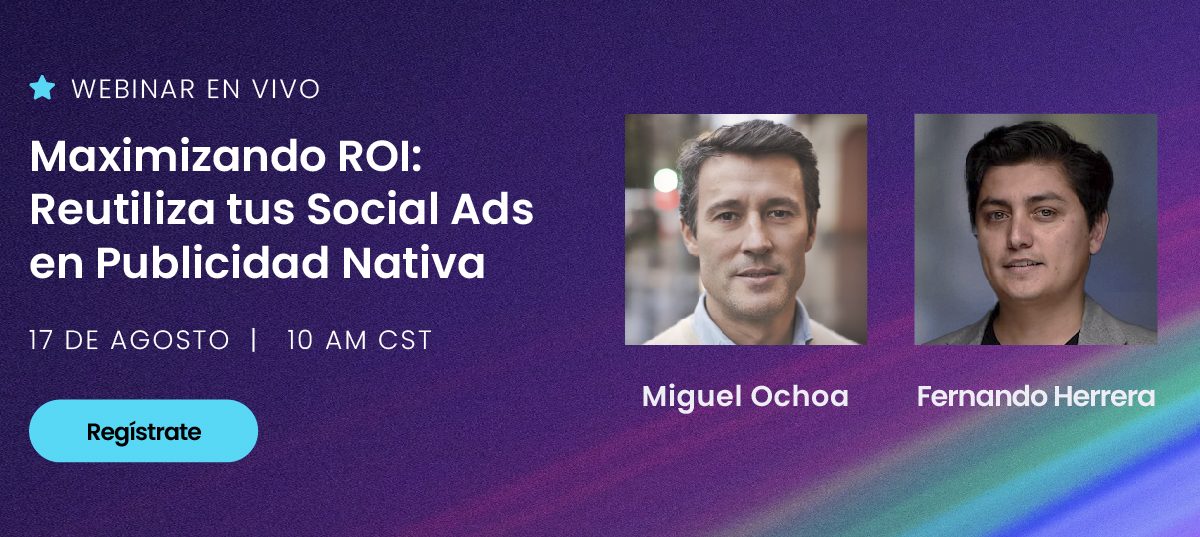 WEBINAR EN VIVO

Maximizando ROI: Reutiliza tus Social Ads en Publicidad Nativa

17 DE AGOSTO | 10 AM CST

Regístrate

Miguel Ochoa

Fernando Herrera